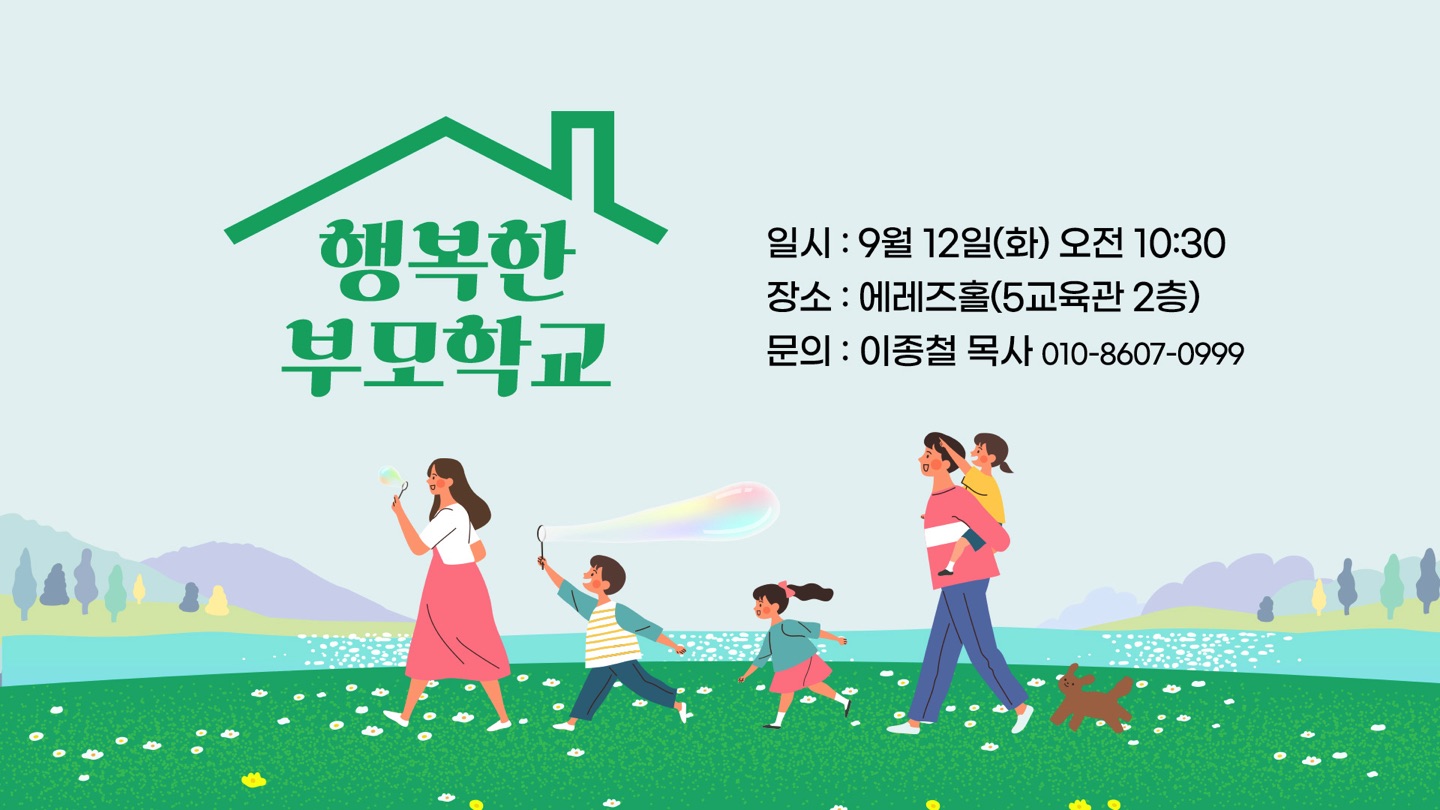 행복한
부모학교

일시 : 9월 12일(화) 오전 10:30
장소 : 에레즈홀(5교육관 2층)
문의 : 이종철 목사 010-8607-0999